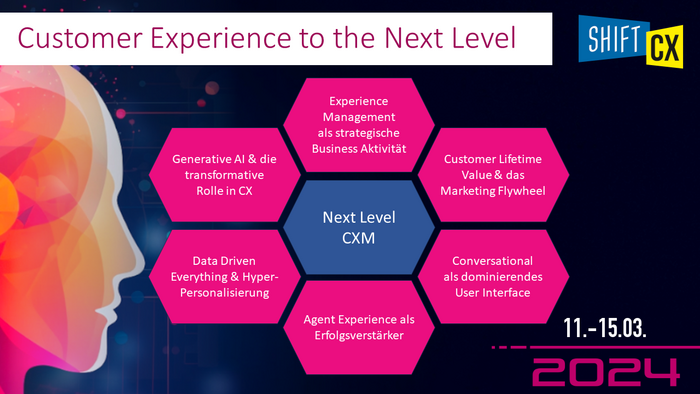 Customer Experience to the Next Level

SHIFT CX

Experience Management als strategische Business Aktivität

Generative AI & die transformative Rolle in CX

Customer Lifetime Value & das Marketing Flywheel

Next Level CXM

Data Driven Everything & Hyper-Personalisierung

Conversational als dominierendes User Interface

Agent Experience als Erfolgsverstärker

11.-15.03.

2024